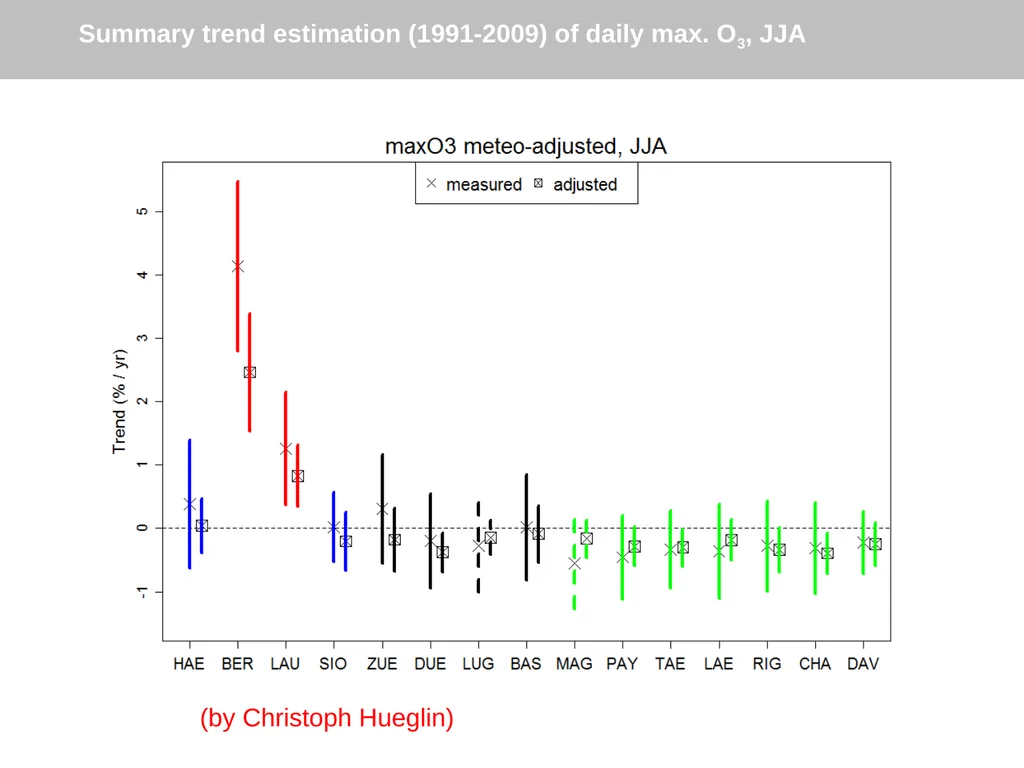 Summary trend estimation (1991-2009) of daily max. $O_3$, JJA

maxO3 meteo-adjusted, JJA

× measured ⊠ adjusted

Trend (% / yr)

5
4
3
2
1
0
-1

HAE BER LAU SIO ZUE DUE LUG BAS MAG PAY TAE LAE RIG CHA DAV

(by Christoph Hueglin)